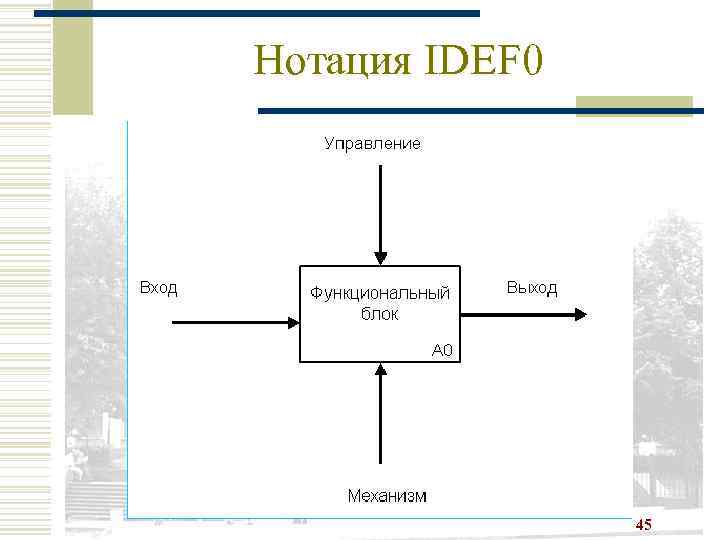 Нотация IDEF0

Управление

Вход

Функциональный блок

A0

Выход

Механизм

45